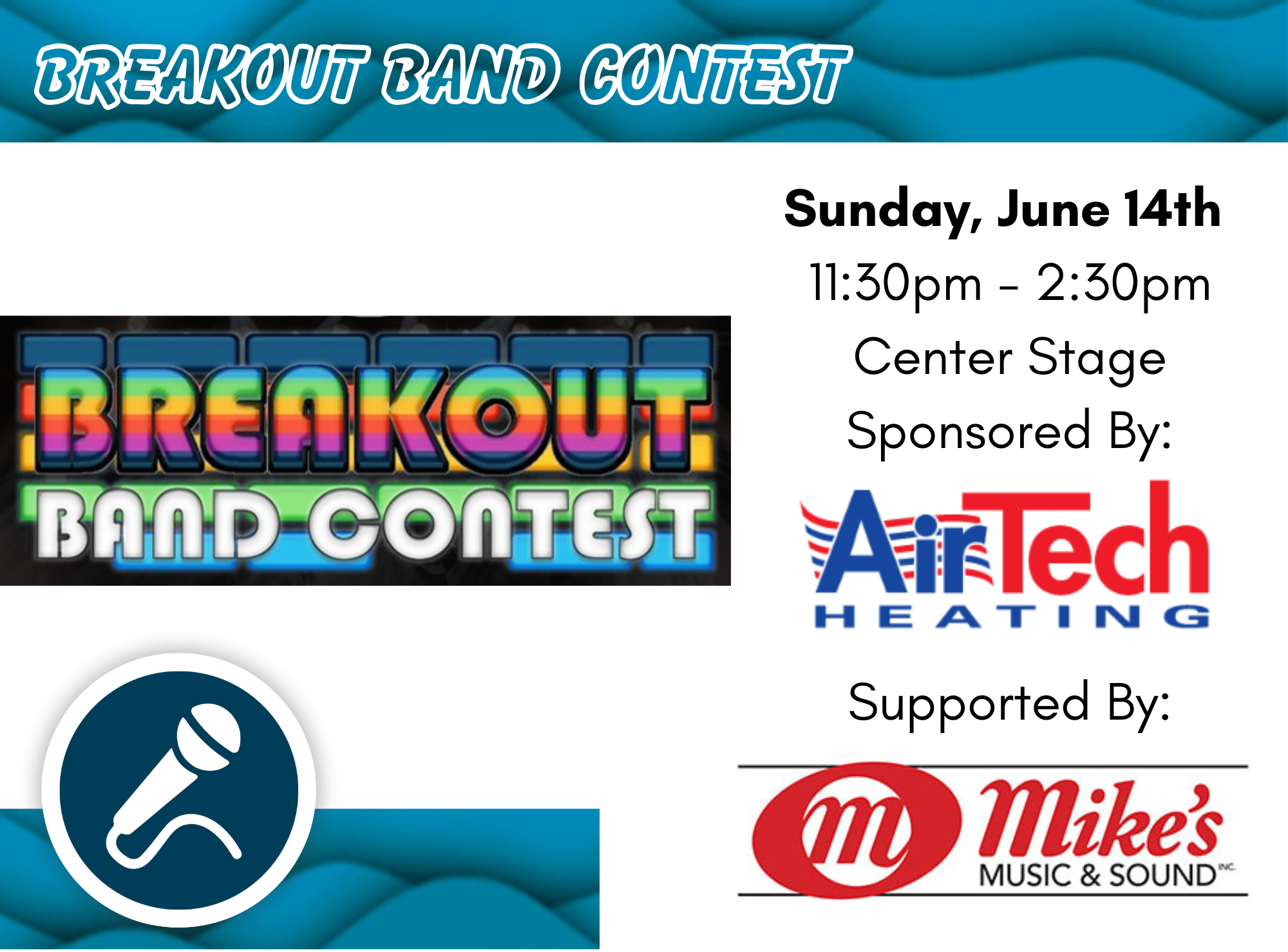 BREAKOUT BAND CONTEST

BREAKOUT
BAND CONTEST

Sunday, June 14th
11:30pm - 2:30pm
Center Stage
Sponsored By:

AirTech
HEATING

Supported By:

m Mike's
MUSIC & SOUND INC.